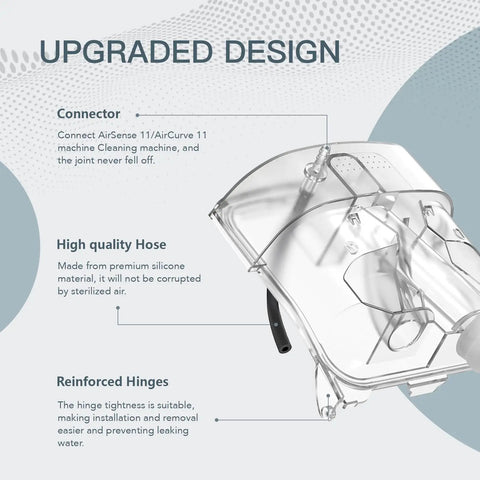 UPGRADED DESIGN

Connector

Connect AirSense 11/AirCurve 11 machine Cleaning machine, and the joint never fell off.

High quality Hose

Made from premium silicone material, it will not be corrupted by sterilized air.

Reinforced Hinges

The hinge tightness is suitable, making installation and removal easier and preventing leaking water.